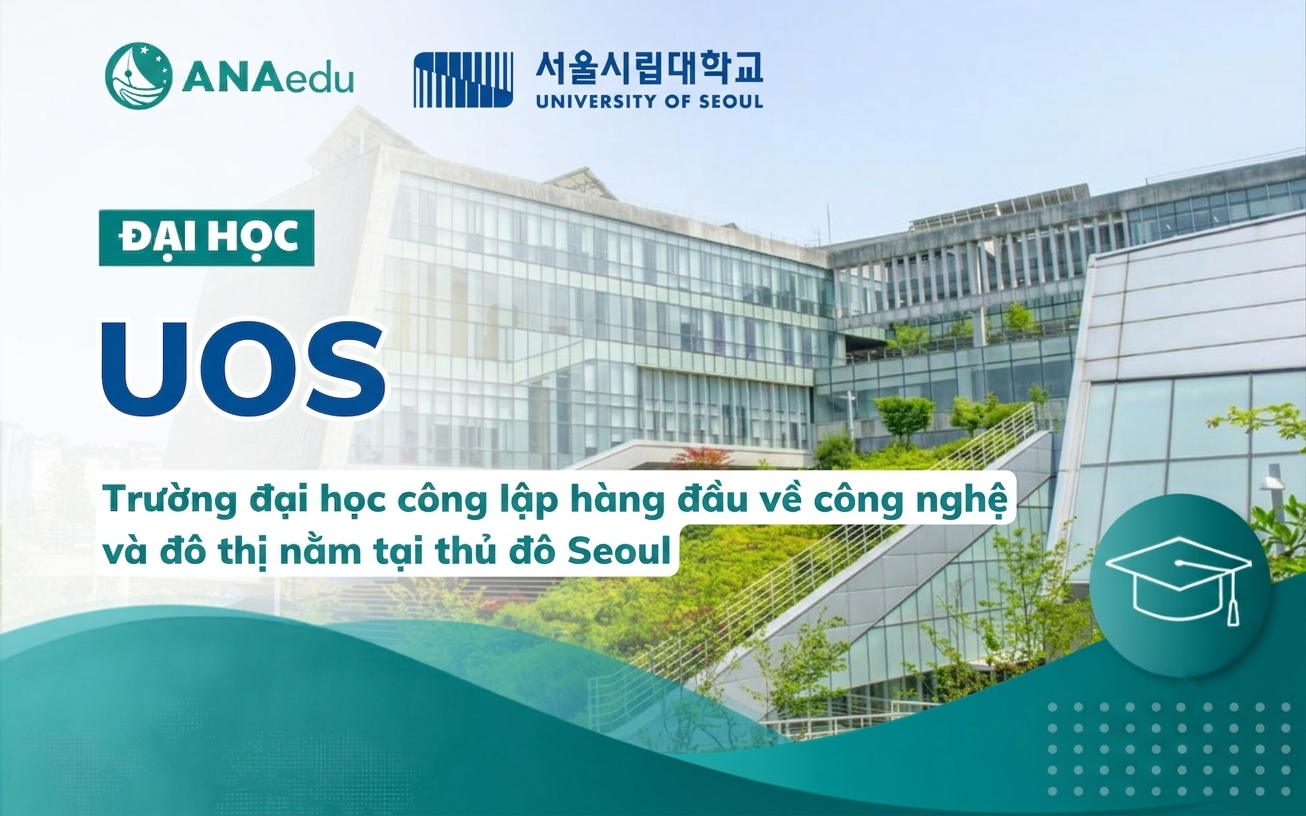 ANAedu

서울시립대학교
UNIVERSITY OF SEOUL

ĐẠI HỌC

UOS

Trường đại học công lập hàng đầu về công nghệ và đô thị nằm tại thủ đô Seoul